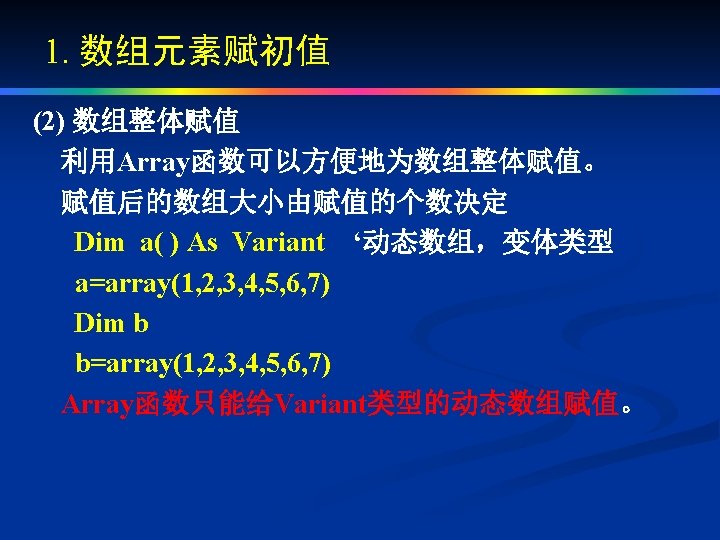 1. 数组元素赋初值

(2) 数组整体赋值

利用Array函数可以方便地为数组整体赋值。

赋值后的数组大小由赋值的个数决定

Dim a( ) As Variant ‘动态数组，变体类型

a=array(1,2,3,4,5,6,7)

Dim b

b=array(1,2,3,4,5,6,7)

Array函数只能给Variant类型的动态数组赋值。